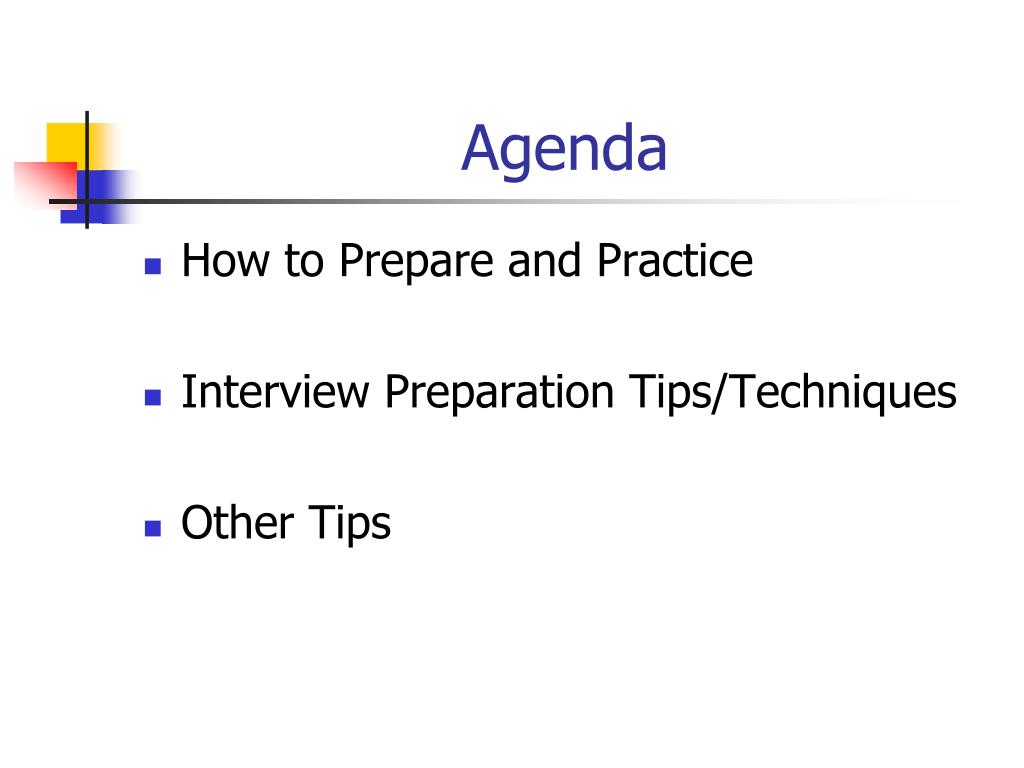 Agenda

- How to Prepare and Practice
- Interview Preparation Tips/Techniques
- Other Tips